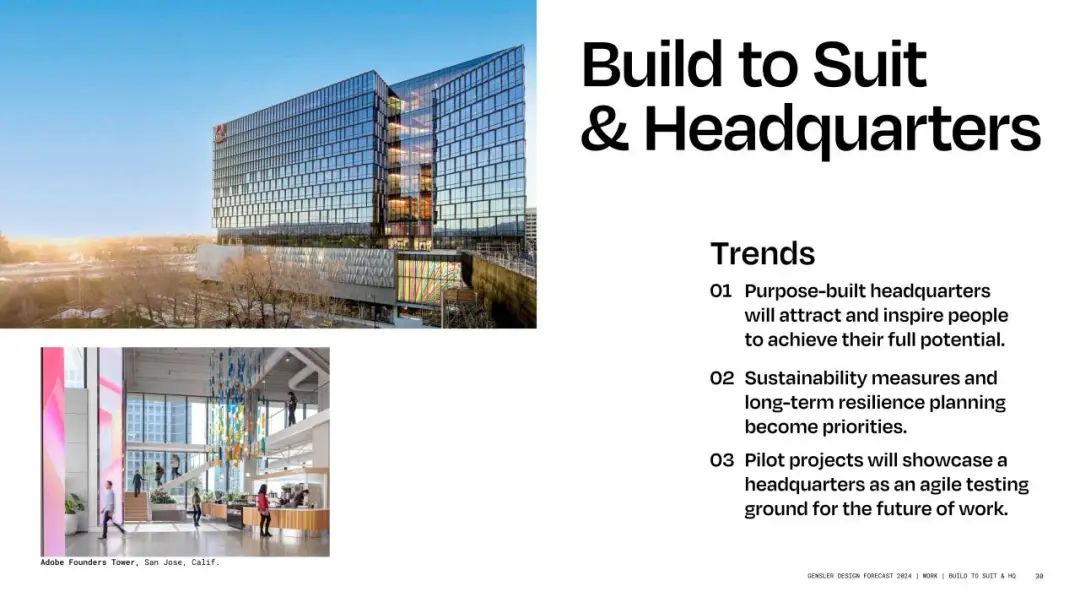 Build to Suit & Headquarters

Trends

01 Purpose-built headquarters will attract and inspire people to achieve their full potential.

02 Sustainability measures and long-term resilience planning become priorities.

03 Pilot projects will showcase a headquarters as an agile testing ground for the future of work.

Adobe Founders Tower, San Jose, Calif.

GENSLER DESIGN FORECAST 2024 | WORK | BUILD TO SUIT & HQ 30